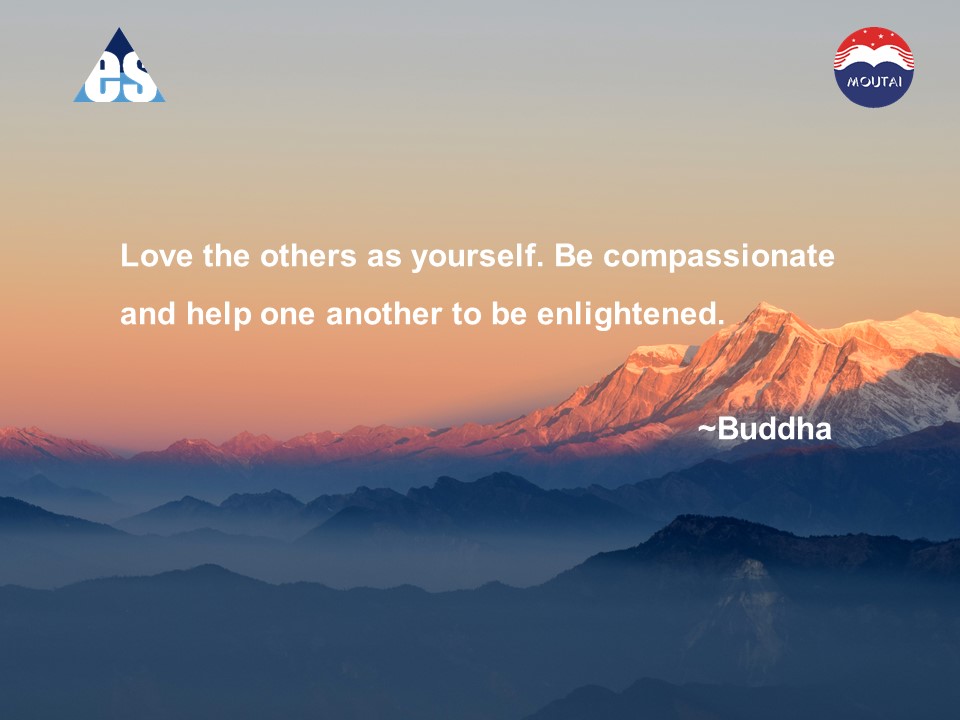 es

MOUTAI

Love the others as yourself. Be compassionate and help one another to be enlightened.

~Buddha